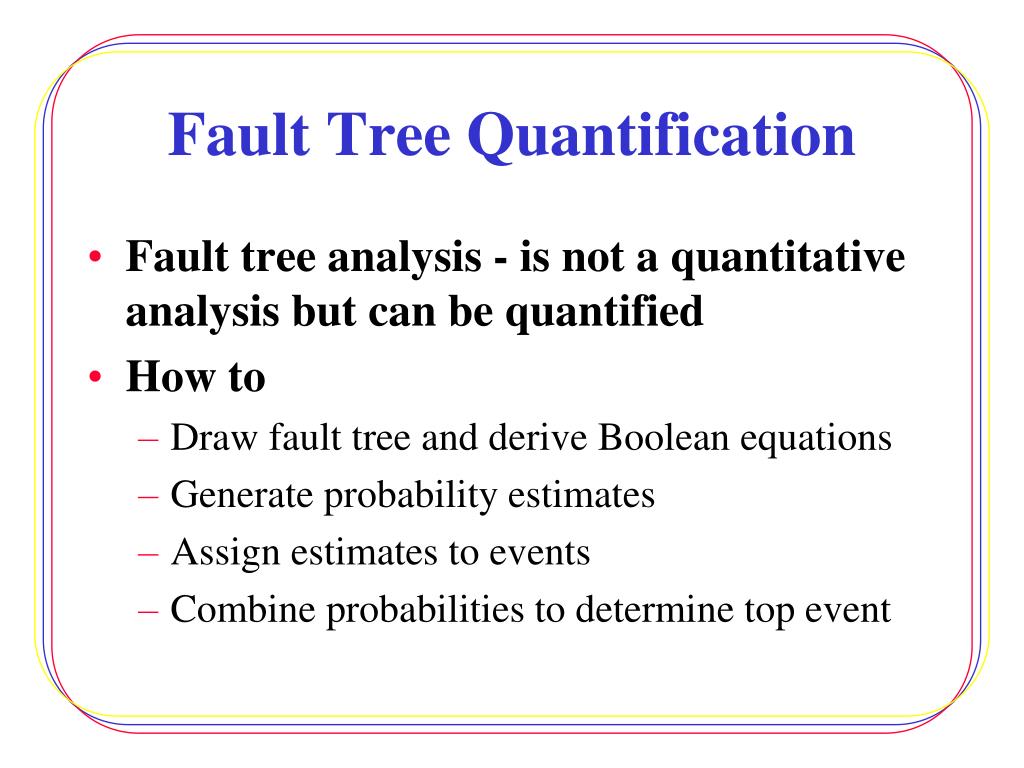 Fault Tree Quantification

• Fault tree analysis - is not a quantitative analysis but can be quantified
• How to
– Draw fault tree and derive Boolean equations
– Generate probability estimates
– Assign estimates to events
– Combine probabilities to determine top event